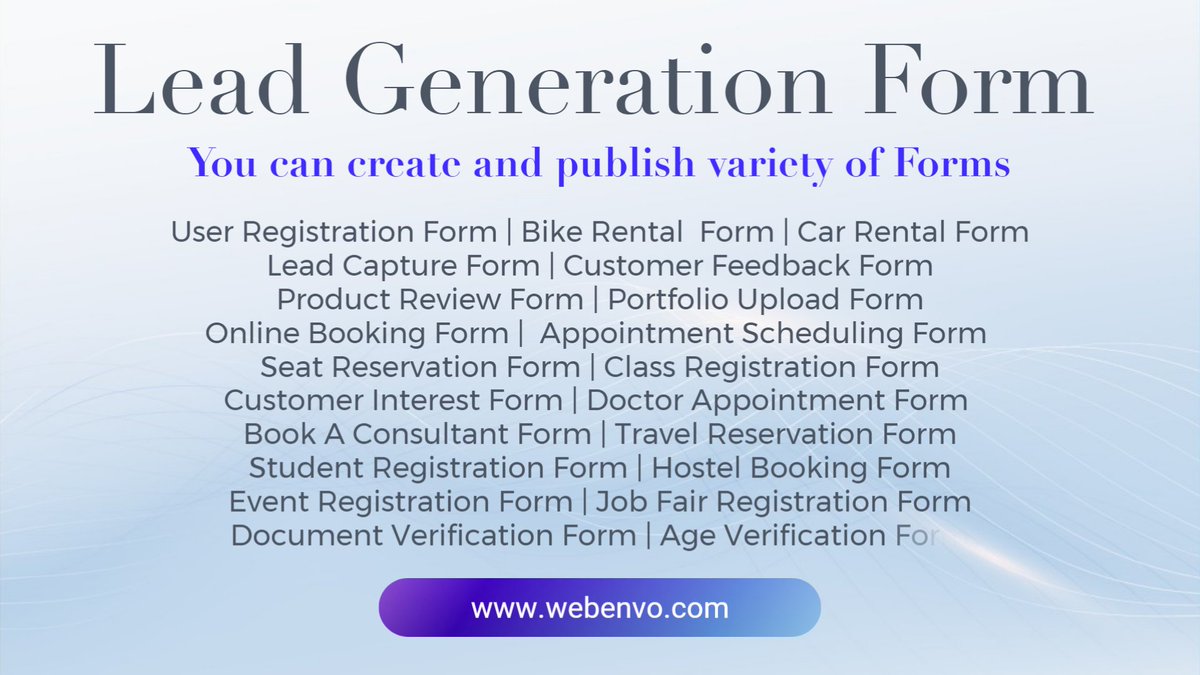 Lead Generation Form

You can create and publish variety of Forms

User Registration Form | Bike Rental Form | Car Rental Form
Lead Capture Form | Customer Feedback Form
Product Review Form | Portfolio Upload Form
Online Booking Form | Appointment Scheduling Form
Seat Reservation Form | Class Registration Form
Customer Interest Form | Doctor Appointment Form
Book A Consultant Form | Travel Reservation Form
Student Registration Form | Hostel Booking Form
Event Registration Form | Job Fair Registration Form
Document Verification Form | Age Verification Form

www.webenvo.com